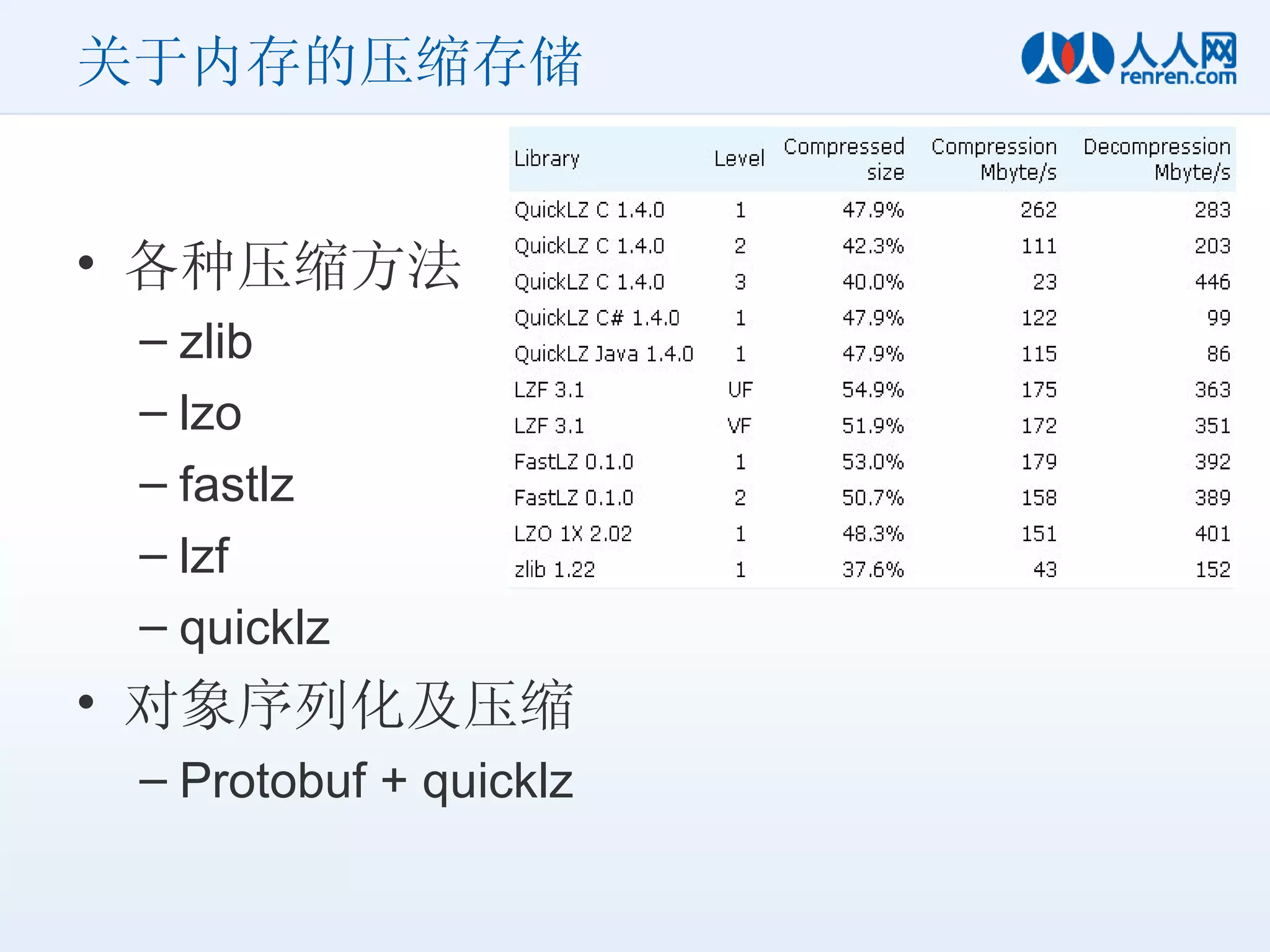 关于内存的压缩存储

人人网
renren.com

• 各种压缩方法
– zlib
– lzo
– fastlz
– lzf
– quicklz
• 对象序列化及压缩
– Protobuf + quicklz

| Library | Level | Compressed size | Compression Mbyte/s | Decompression Mbyte/s |
|---|---|---|---|---|
| QuickLZ C 1.4.0 | 1 | 47.9% | 262 | 283 |
| QuickLZ C 1.4.0 | 2 | 42.3% | 111 | 203 |
| QuickLZ C 1.4.0 | 3 | 40.0% | 23 | 446 |
| QuickLZ C# 1.4.0 | 1 | 47.9% | 122 | 99 |
| QuickLZ Java 1.4.0 | 1 | 47.9% | 115 | 86 |
| LZF 3.1 | UF | 54.9% | 175 | 363 |
| LZF 3.1 | VF | 51.9% | 172 | 351 |
| FastLZ 0.1.0 | 1 | 53.0% | 179 | 392 |
| FastLZ 0.1.0 | 2 | 50.7% | 158 | 389 |
| LZO 1X 2.02 | 1 | 48.3% | 151 | 401 |
| zlib 1.22 | 1 | 37.6% | 43 | 152 |